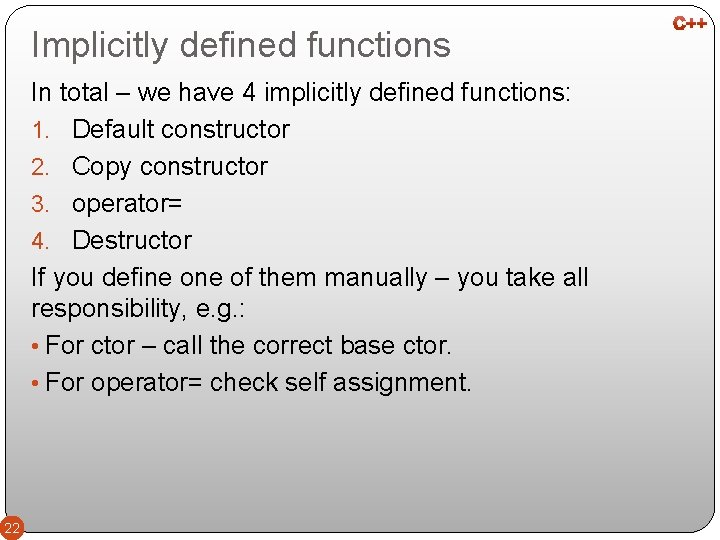 C++

Implicitly defined functions

In total – we have 4 implicitly defined functions:

1. Default constructor
2. Copy constructor
3. operator=
4. Destructor

If you define one of them manually – you take all responsibility, e.g.:

• For ctor – call the correct base ctor.
• For operator= check self assignment.

22